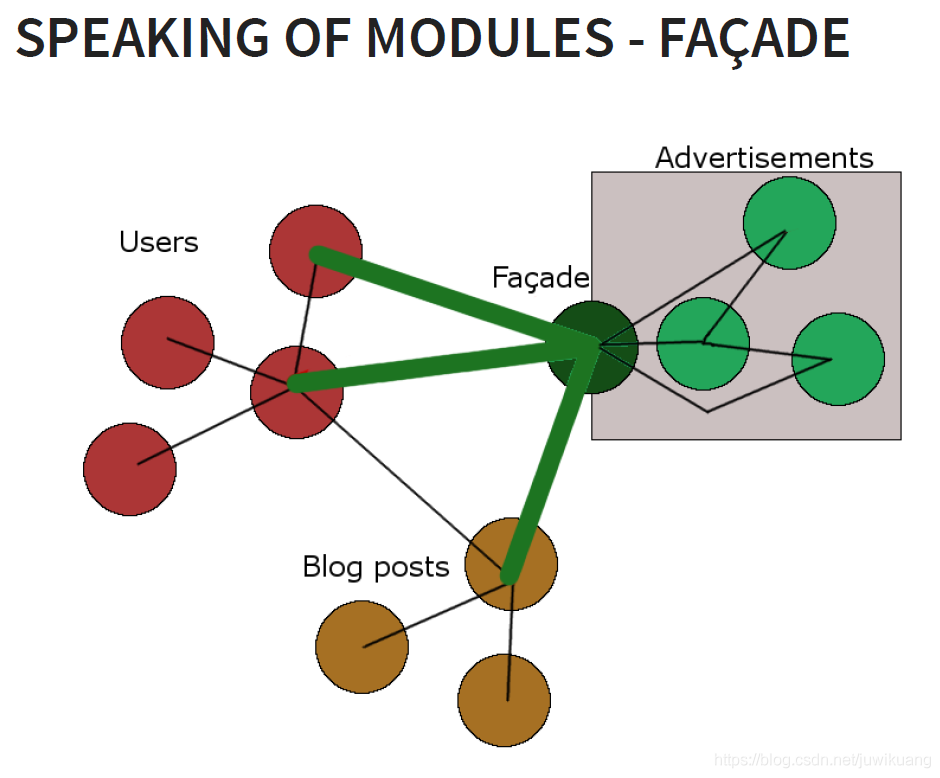 SPEAKING OF MODULES - FAÇADE

Advertisements

Users

Façade

Blog posts

https://blog.csdn.net/juwikuang